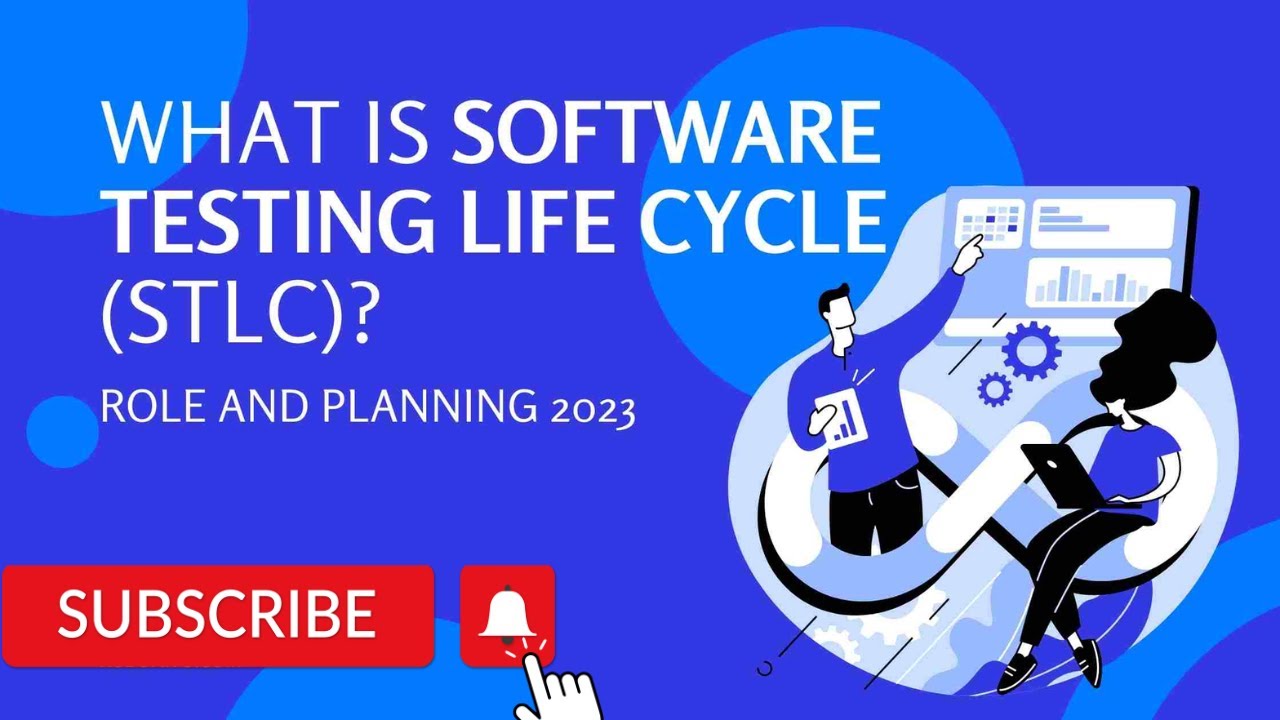 WHAT IS SOFTWARE TESTING LIFE CYCLE (STLC)?

ROLE AND PLANNING 2023

SUBSCRIBE